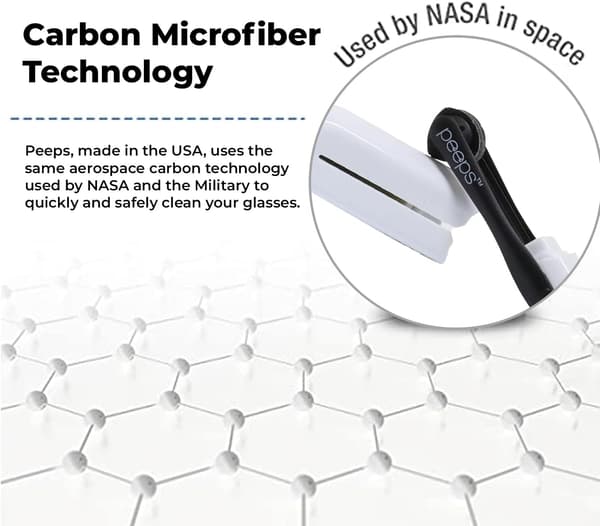 Carbon Microfiber Technology

Used by NASA in space

Peeps, made in the USA, uses the same aerospace carbon technology used by NASA and the Military to quickly and safely clean your glasses.

peeps™